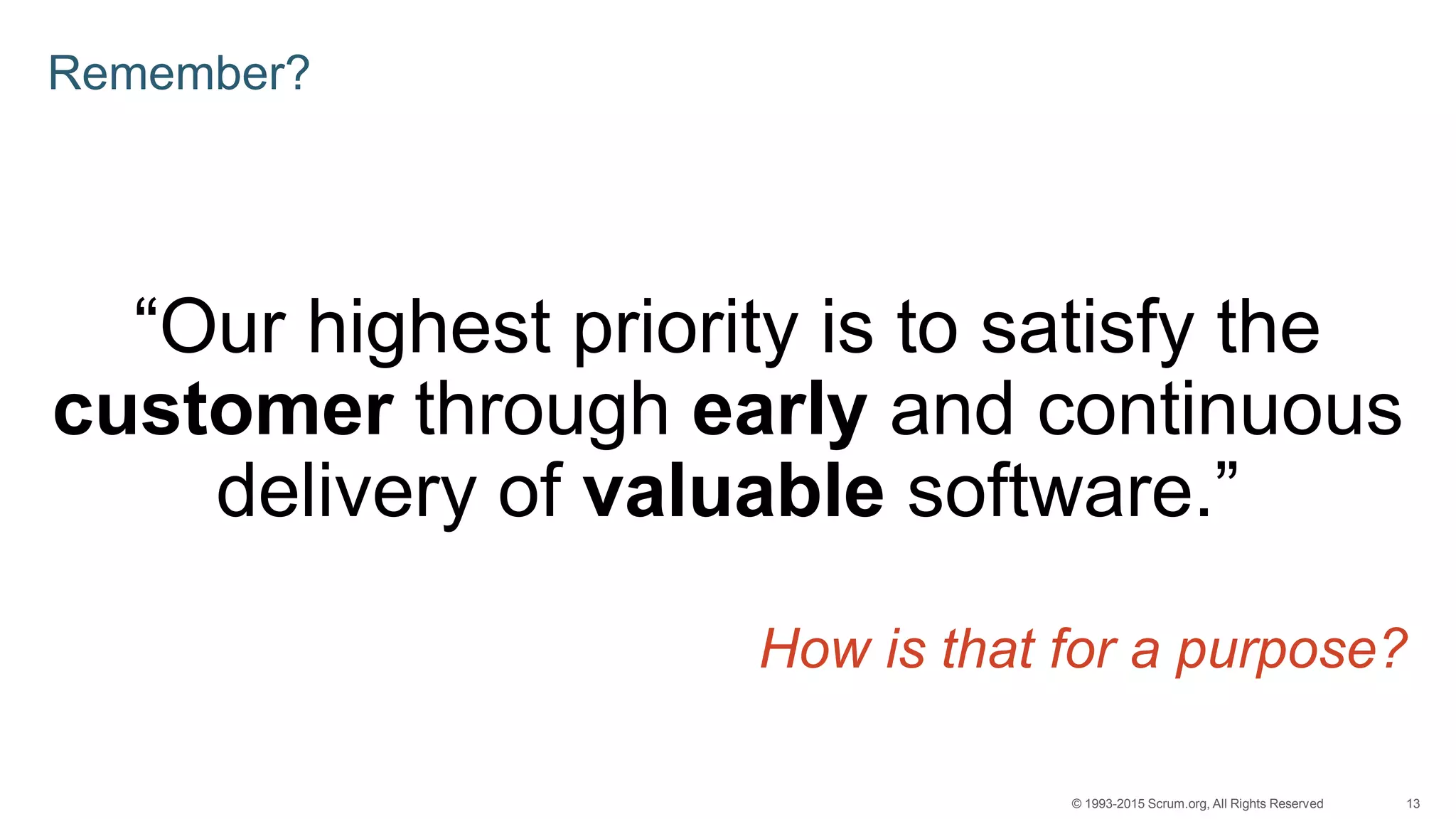 Remember?

“Our highest priority is to satisfy the customer through early and continuous delivery of valuable software.”

How is that for a purpose?

© 1993-2015 Scrum.org, All Rights Reserved 13